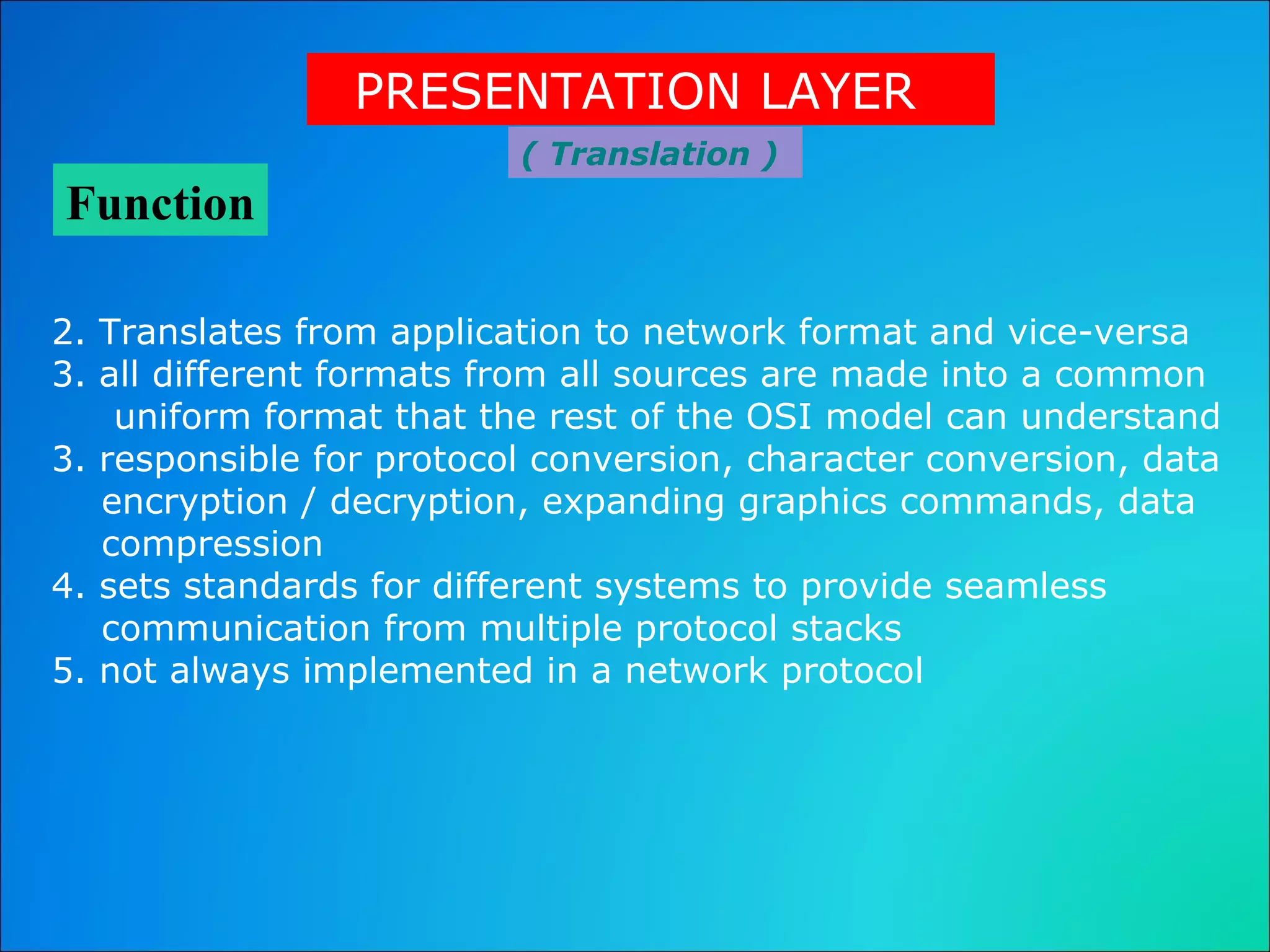 PRESENTATION LAYER

( Translation )

Function

2. Translates from application to network format and vice-versa
3. all different formats from all sources are made into a common uniform format that the rest of the OSI model can understand
3. responsible for protocol conversion, character conversion, data encryption / decryption, expanding graphics commands, data compression
4. sets standards for different systems to provide seamless communication from multiple protocol stacks
5. not always implemented in a network protocol